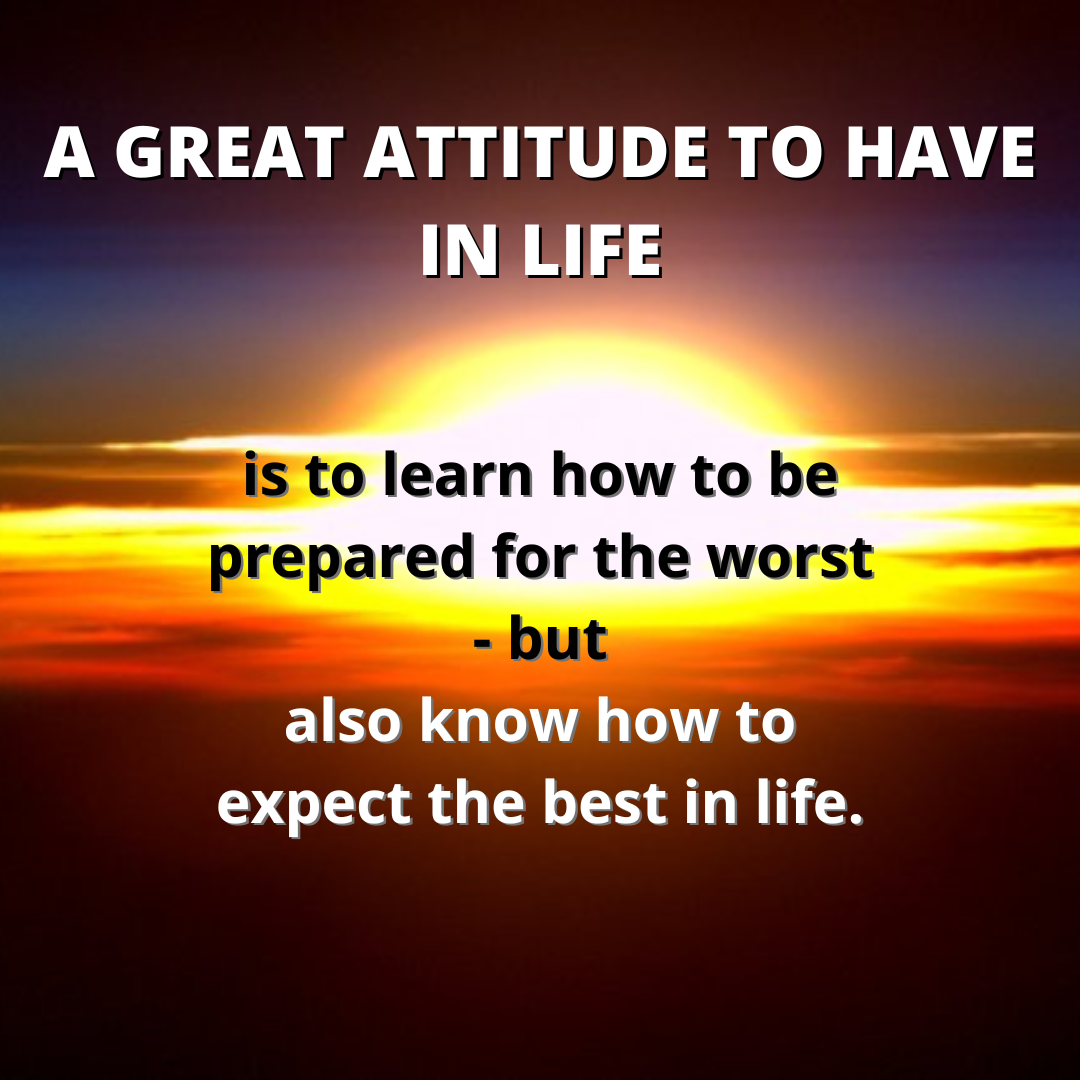 A GREAT ATTITUDE TO HAVE IN LIFE

is to learn how to be prepared for the worst - but also know how to expect the best in life.